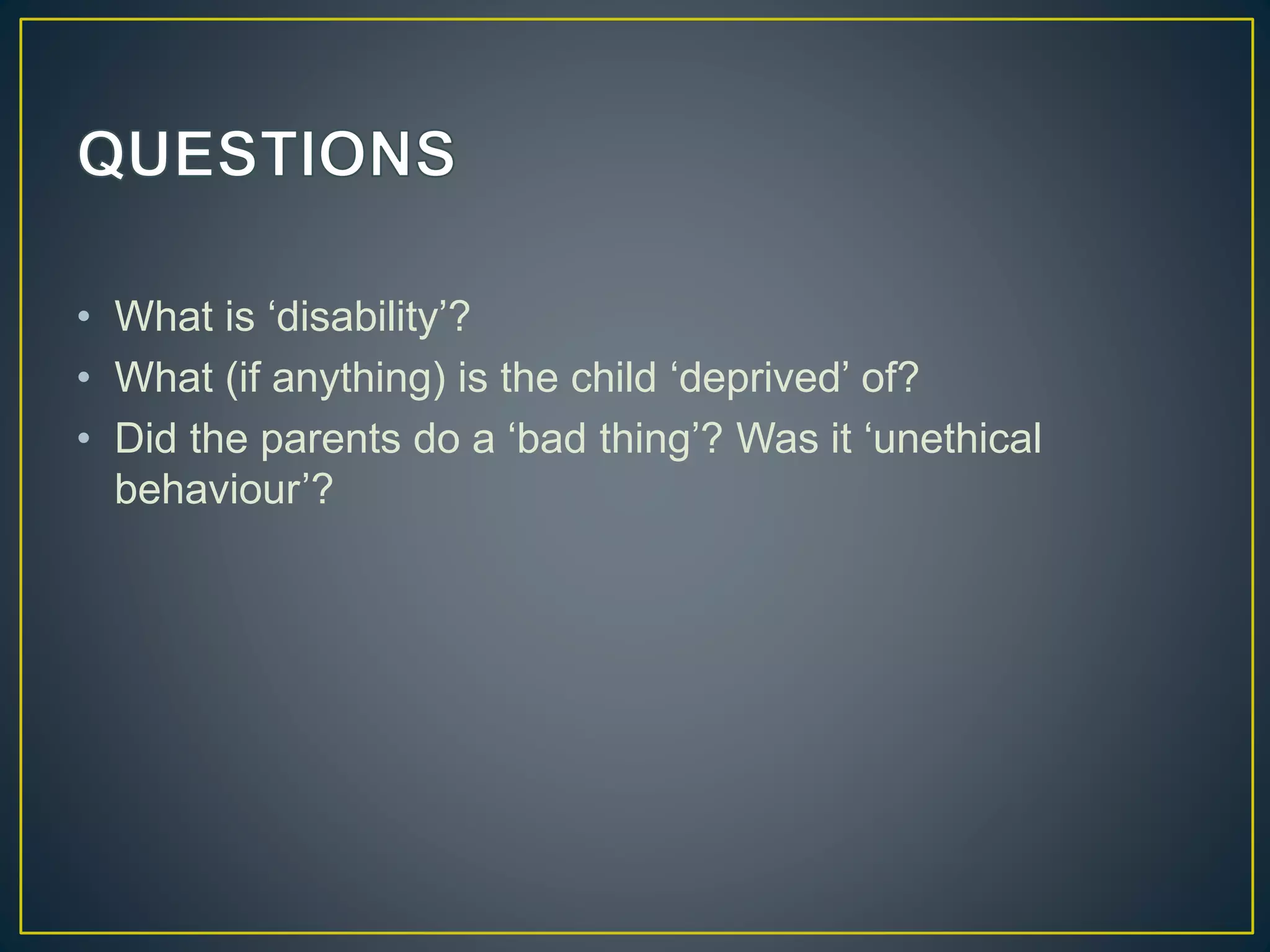 QUESTIONS

• What is ‘disability’?
• What (if anything) is the child ‘deprived’ of?
• Did the parents do a ‘bad thing’? Was it ‘unethical behaviour’?